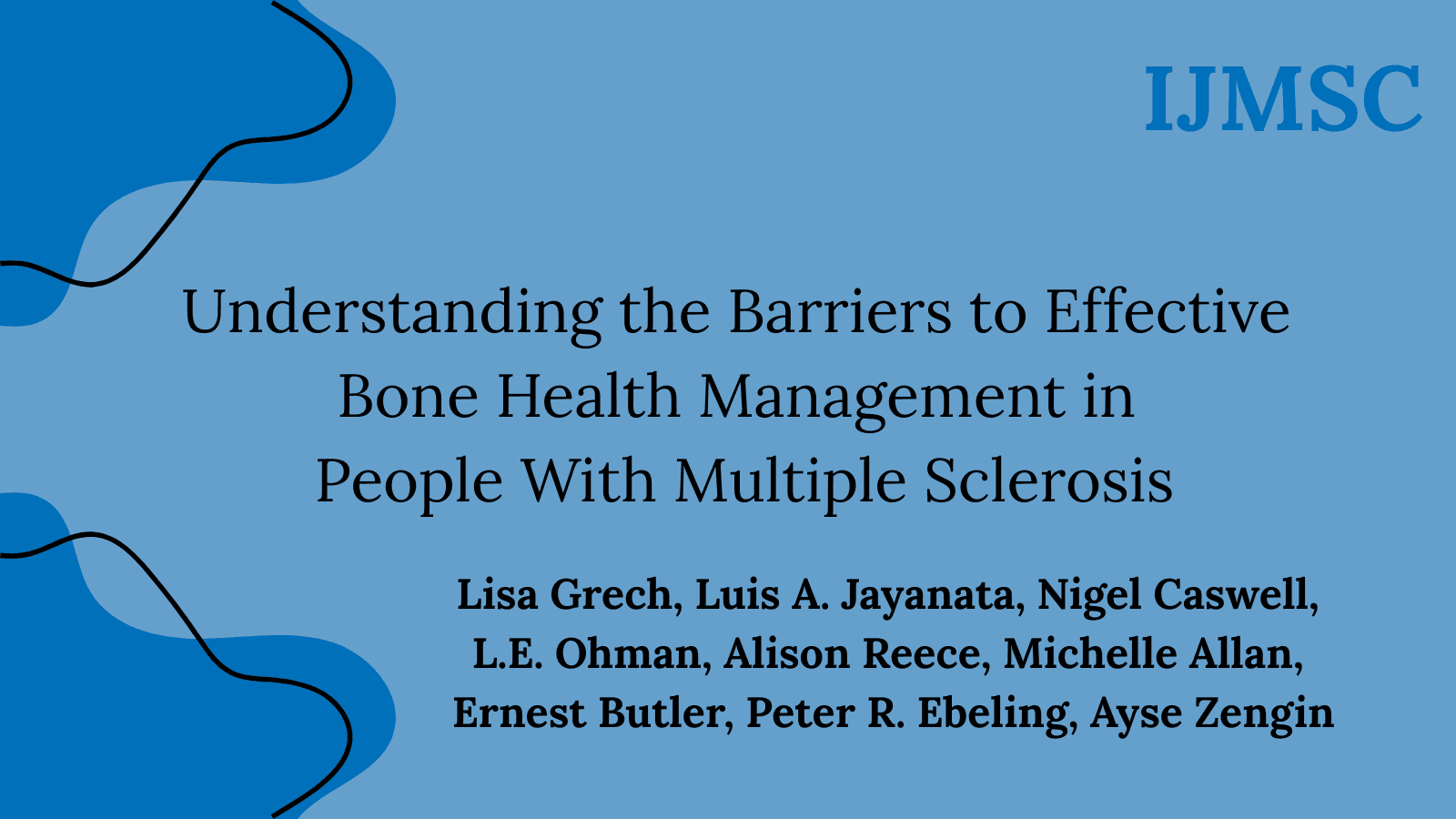 IJMSC

Understanding the Barriers to Effective Bone Health Management in People With Multiple Sclerosis

Lisa Grech, Luis A. Jayanata, Nigel Caswell, L.E. Ohman, Alison Reece, Michelle Allan, Ernest Butler, Peter R. Ebeling, Ayse Zengin